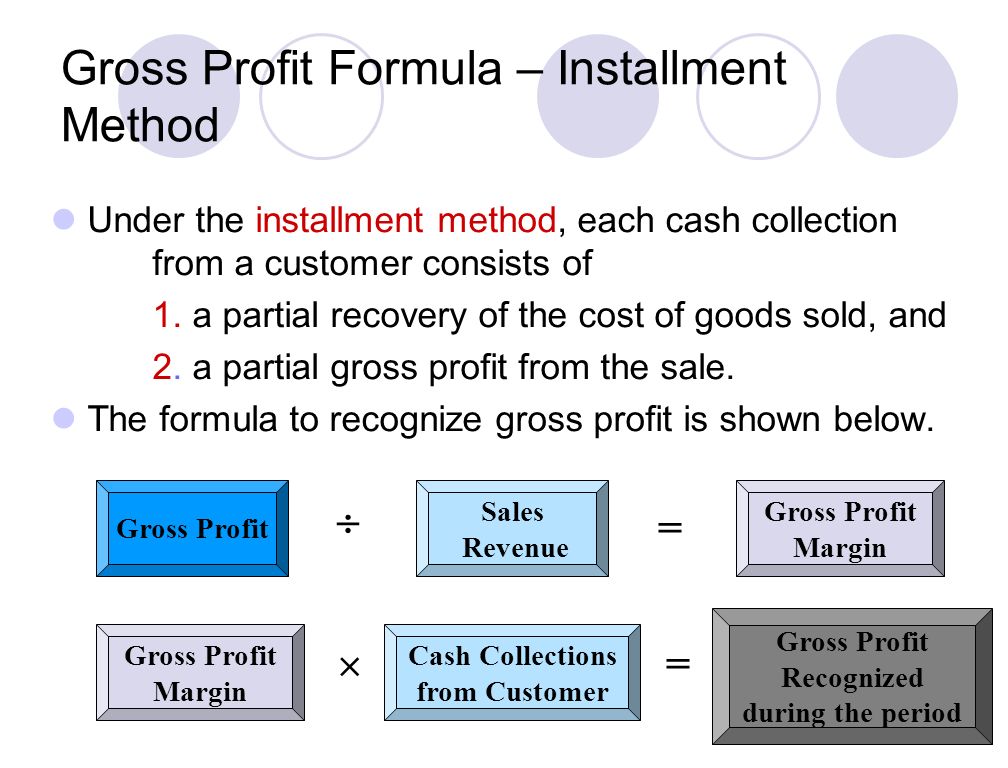 Gross Profit Formula – Installment Method

Under the installment method, each cash collection from a customer consists of

1. a partial recovery of the cost of goods sold, and

2. a partial gross profit from the sale.

The formula to recognize gross profit is shown below.

Gross Profit ÷ Sales Revenue = Gross Profit Margin

Gross Profit Margin × Cash Collections from Customer = Gross Profit Recognized during the period